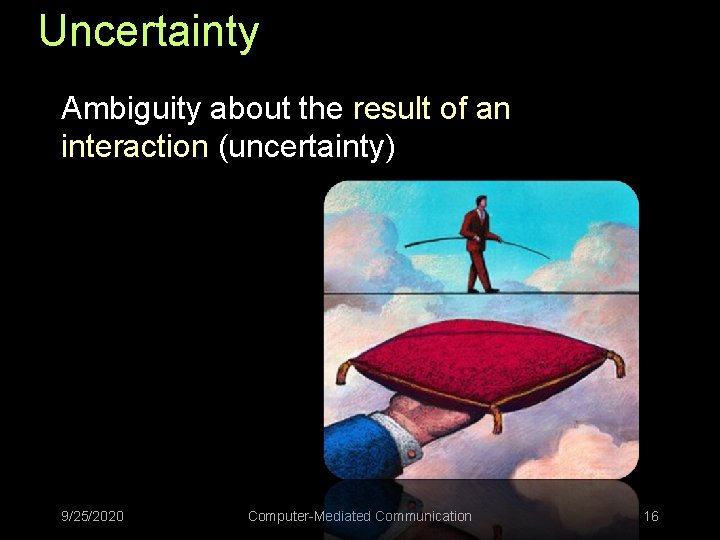 Uncertainty

Ambiguity about the result of an interaction (uncertainty)

9/25/2020 Computer-Mediated Communication 16